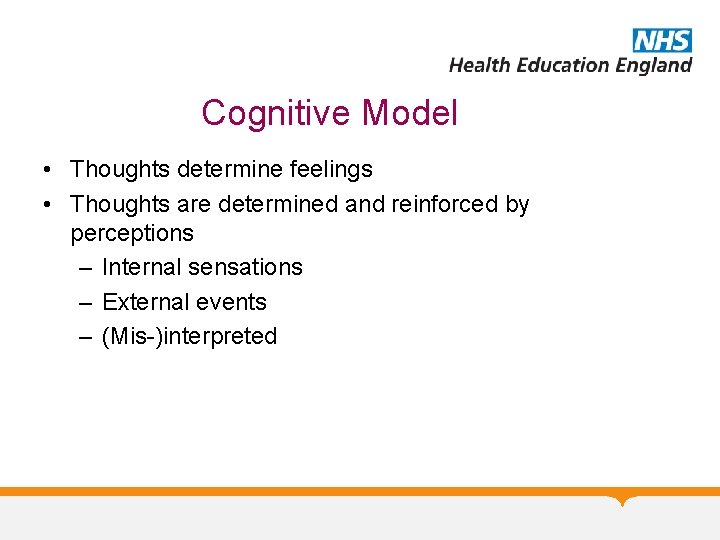 NHS
Health Education England

Cognitive Model

• Thoughts determine feelings
• Thoughts are determined and reinforced by perceptions
– Internal sensations
– External events
– (Mis-)interpreted